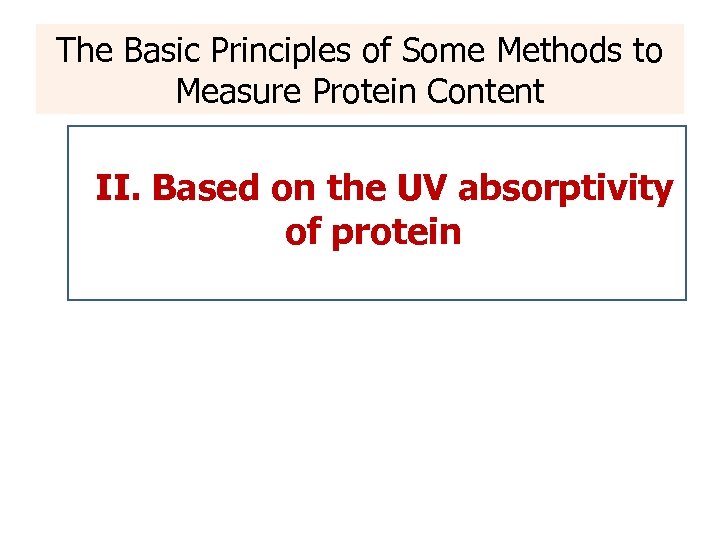 The Basic Principles of Some Methods to Measure Protein Content

II. Based on the UV absorptivity of protein